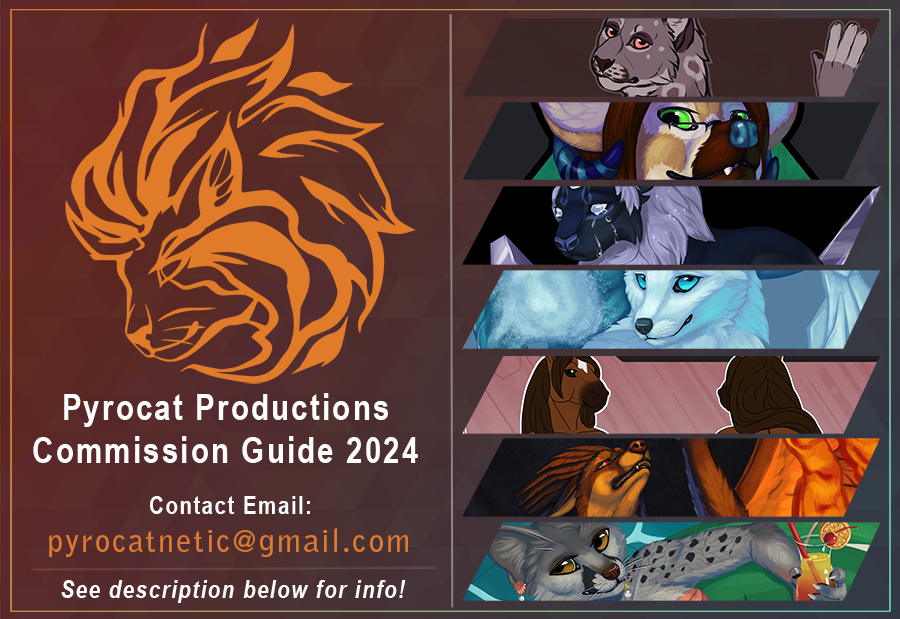 Pyrocat Productions
Commission Guide 2024

Contact Email:
pyrocatnetic@gmail.com

See description below for info!